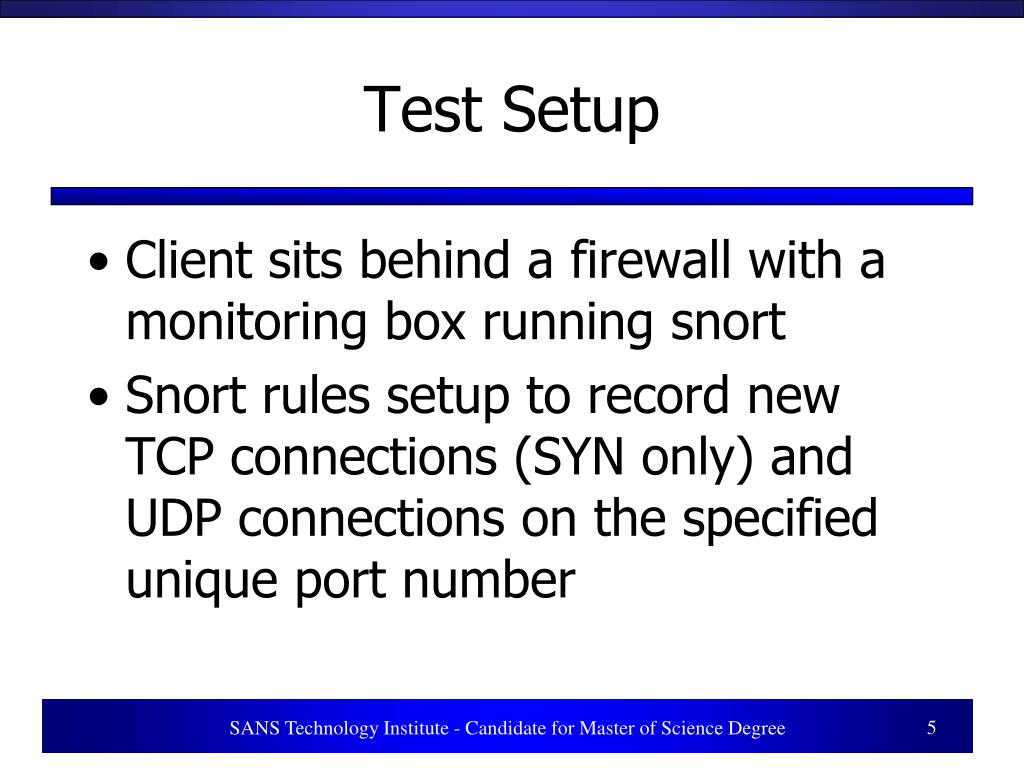 Test Setup

• Client sits behind a firewall with a monitoring box running snort

• Snort rules setup to record new TCP connections (SYN only) and UDP connections on the specified unique port number

SANS Technology Institute - Candidate for Master of Science Degree

5